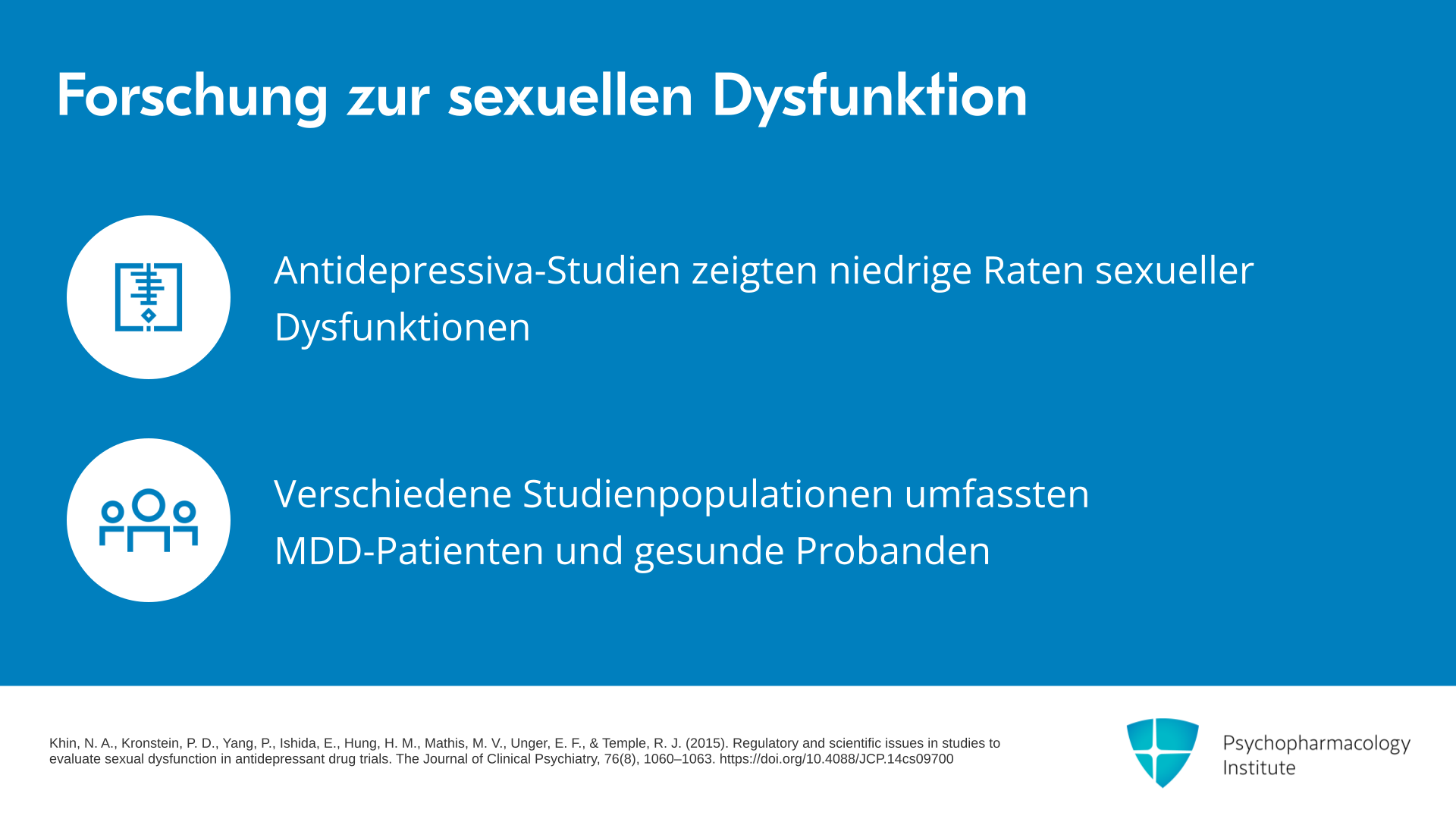 Forschung zur sexuellen Dysfunktion

Antidepressiva-Studien zeigten niedrige Raten sexueller Dysfunktionen

Verschiedene Studienpopulationen umfassten MDD-Patienten und gesunde Probanden

Khin, N. A., Kronstein, P. D., Yang, P., Ishida, E., Hung, H. M., Mathis, M. V., Unger, E. F., & Temple, R. J. (2015). Regulatory and scientific issues in studies to evaluate sexual dysfunction in antidepressant drug trials. The Journal of Clinical Psychiatry, 76(8), 1060–1063. https://doi.org/10.4088/JCP.14cs09700

Psychopharmacology
Institute